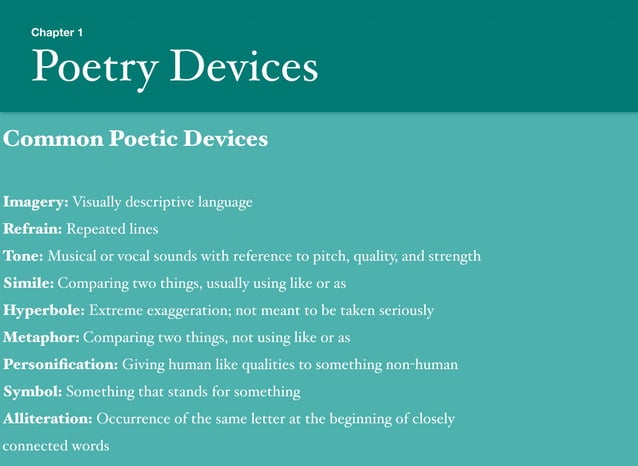 Chapter 1

Poetry Devices

Common Poetic Devices

Imagery: Visually descriptive language
Refrain: Repeated lines
Tone: Musical or vocal sounds with reference to pitch, quality, and strength
Simile: Comparing two things, usually using like or as
Hyperbole: Extreme exaggeration; not meant to be taken seriously
Metaphor: Comparing two things, not using like or as
Personification: Giving human like qualities to something non-human
Symbol: Something that stands for something
Alliteration: Occurrence of the same letter at the beginning of closely connected words